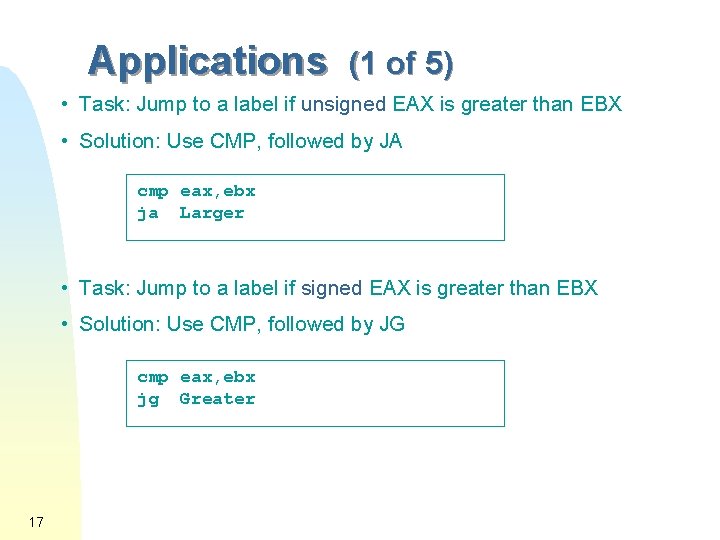 Applications (1 of 5)

• Task: Jump to a label if unsigned EAX is greater than EBX

• Solution: Use CMP, followed by JA

cmp eax,ebx
ja  Larger

• Task: Jump to a label if signed EAX is greater than EBX

• Solution: Use CMP, followed by JG

cmp eax,ebx
jg  Greater

17